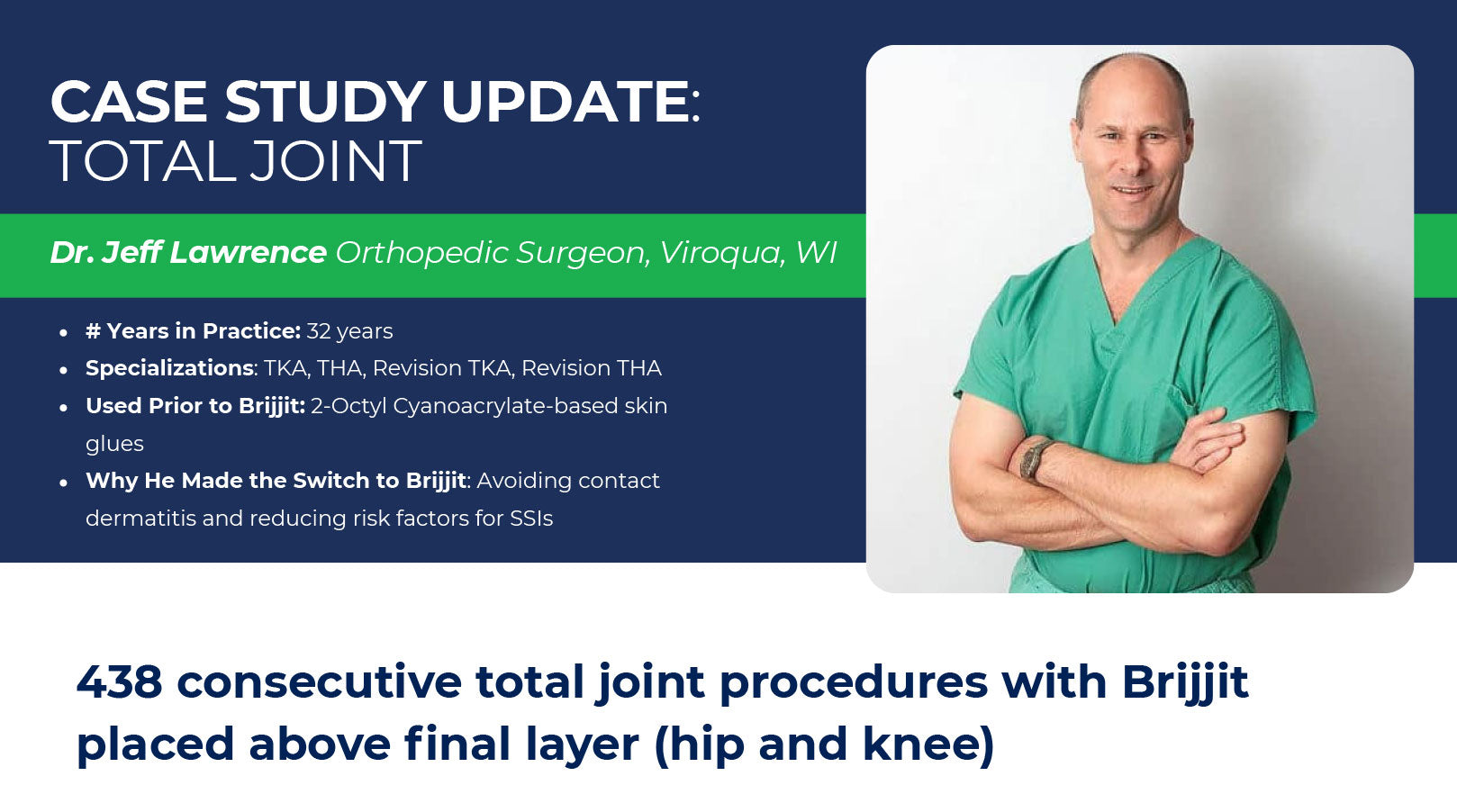 CASE STUDY UPDATE:
TOTAL JOINT

Dr. Jeff Lawrence Orthopedic Surgeon, Viroqua, WI

- # Years in Practice: 32 years
- Specializations: TKA, THA, Revision TKA, Revision THA
- Used Prior to Brijjit: 2-Octyl Cyanoacrylate-based skin glues
- Why He Made the Switch to Brijjit: Avoiding contact dermatitis and reducing risk factors for SSIs

438 consecutive total joint procedures with Brijjit placed above final layer (hip and knee)